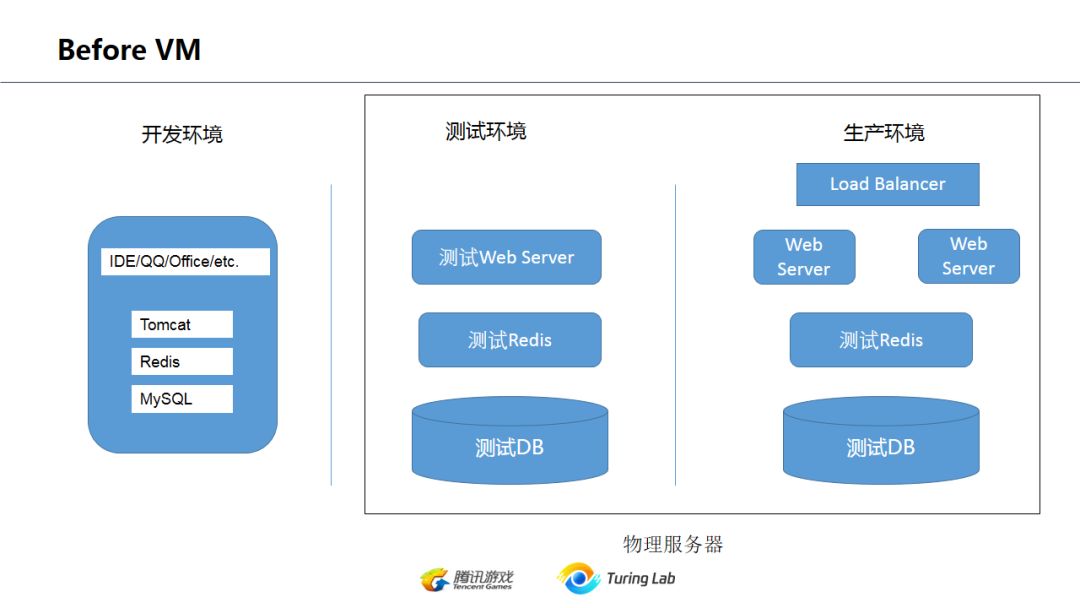 Before VM

开发环境

IDE/QQ/Office/etc.

Tomcat

Redis

MySQL

测试环境

测试Web Server

测试Redis

测试DB

生产环境

Load Balancer

Web Server

Web Server

测试Redis

测试DB

物理服务器

腾讯游戏 Tencent Games

Turing Lab